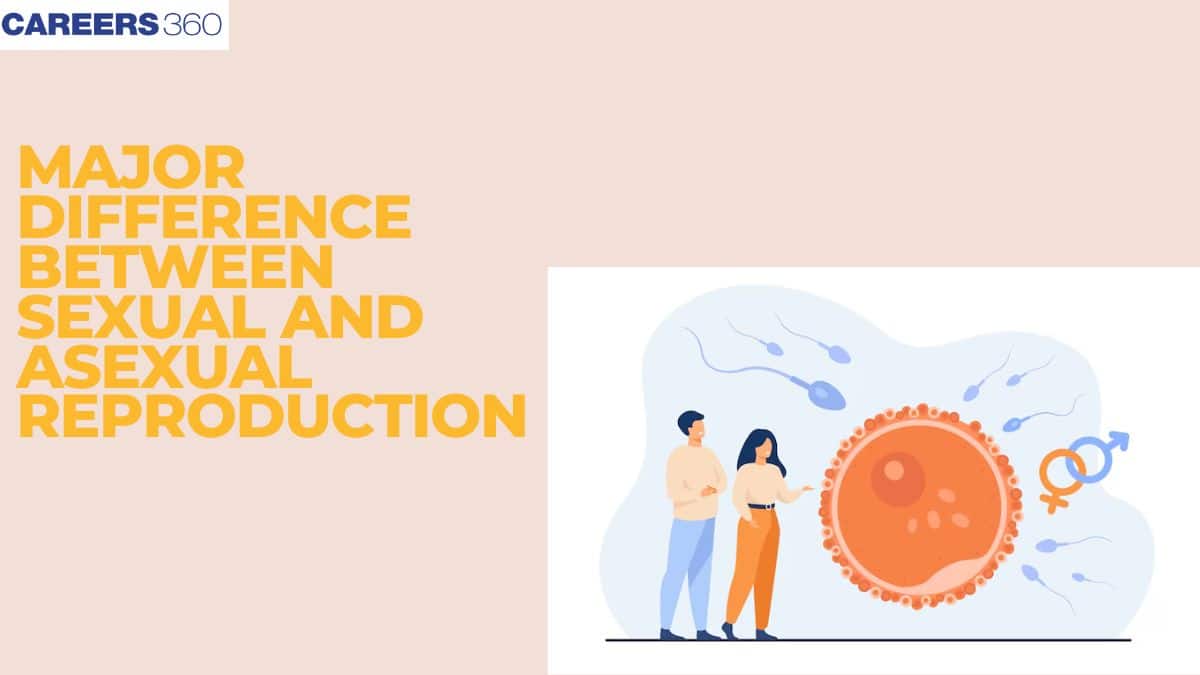 CAREERS 360

MAJOR DIFFERENCE BETWEEN SEXUAL AND ASEXUAL REPRODUCTION